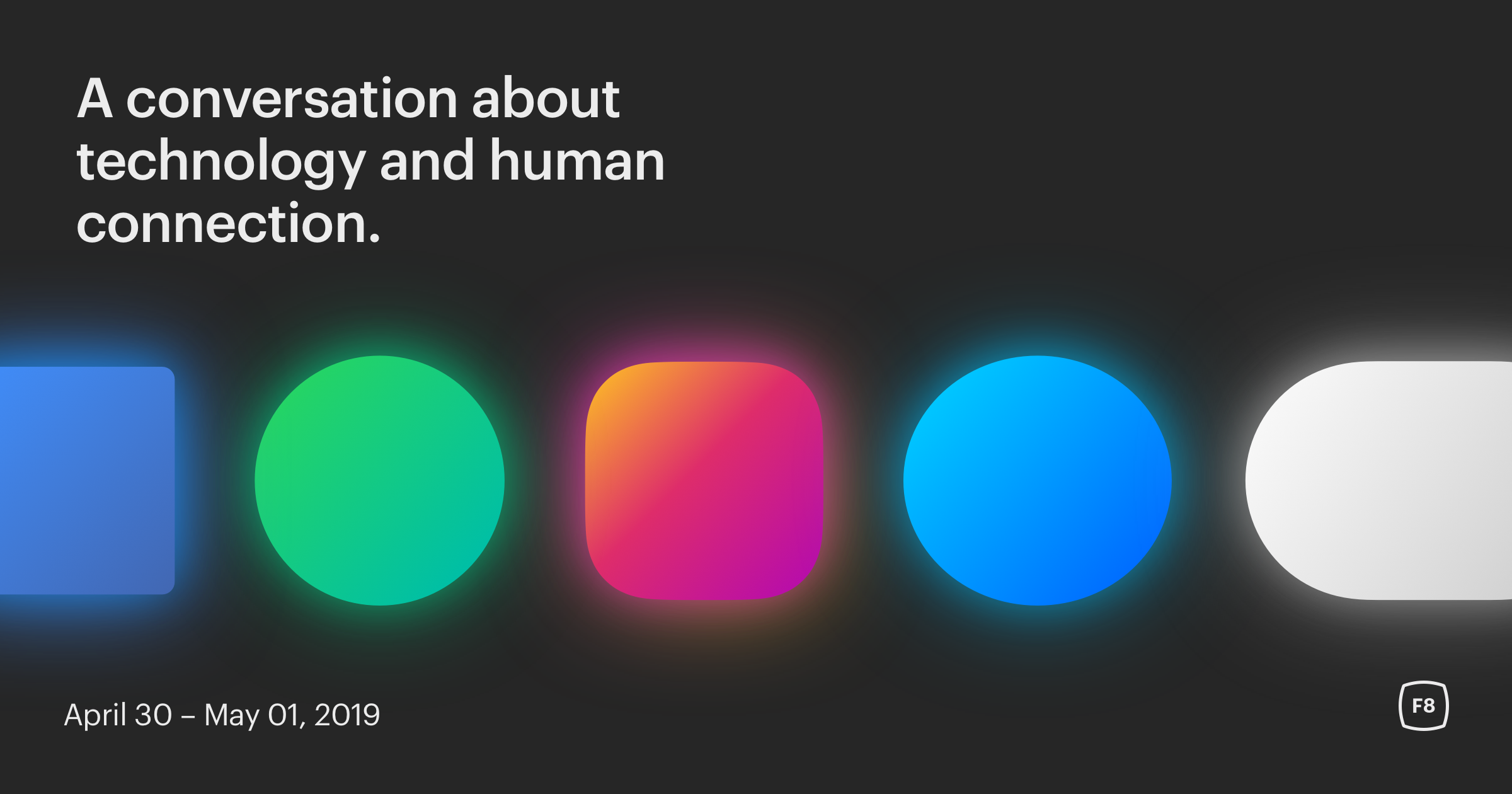 A conversation about technology and human connection.

April 30 – May 01, 2019

F8